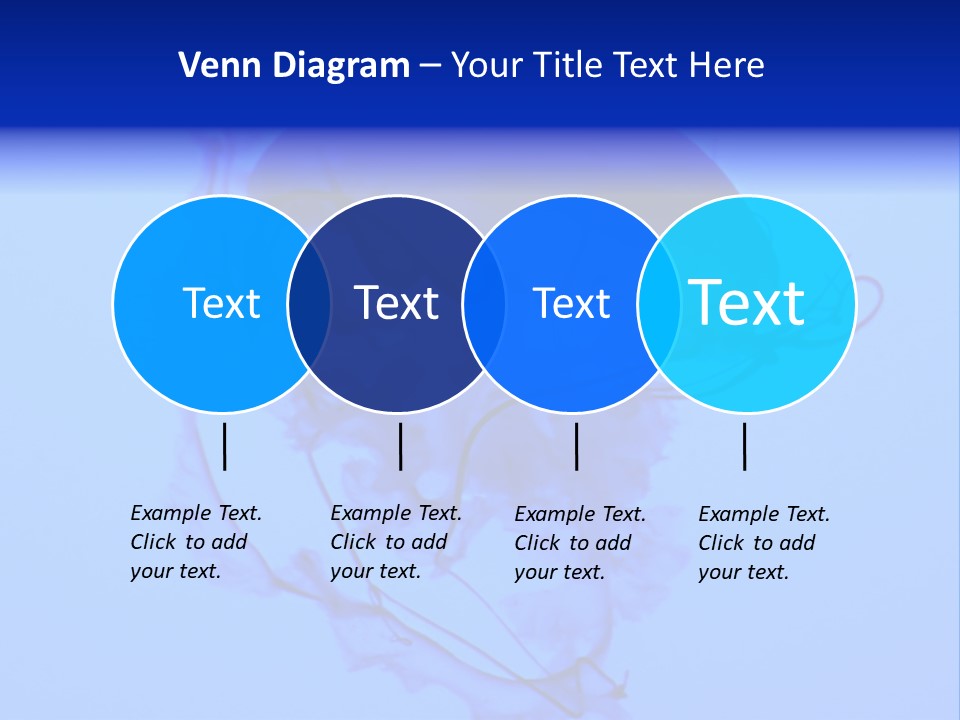 Venn Diagram – Your Title Text Here

Text

Text

Text

Text

Example Text. Click to add your text.

Example Text. Click to add your text.

Example Text. Click to add your text.

Example Text. Click to add your text.